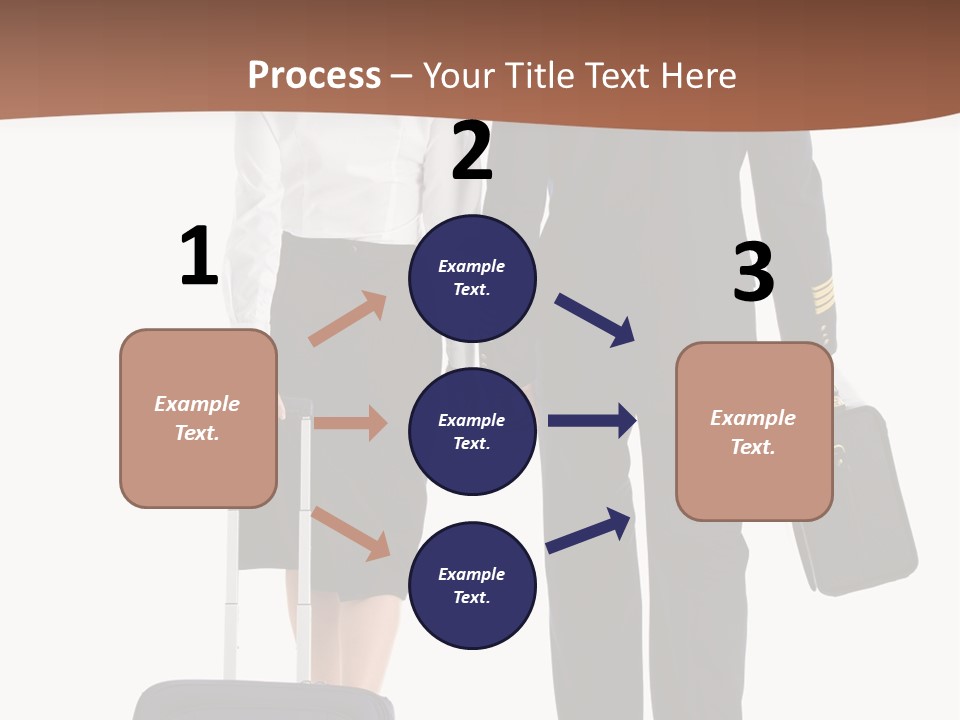 Process – Your Title Text Here

1

Example Text.

2

Example Text.

Example Text.

Example Text.

3

Example Text.